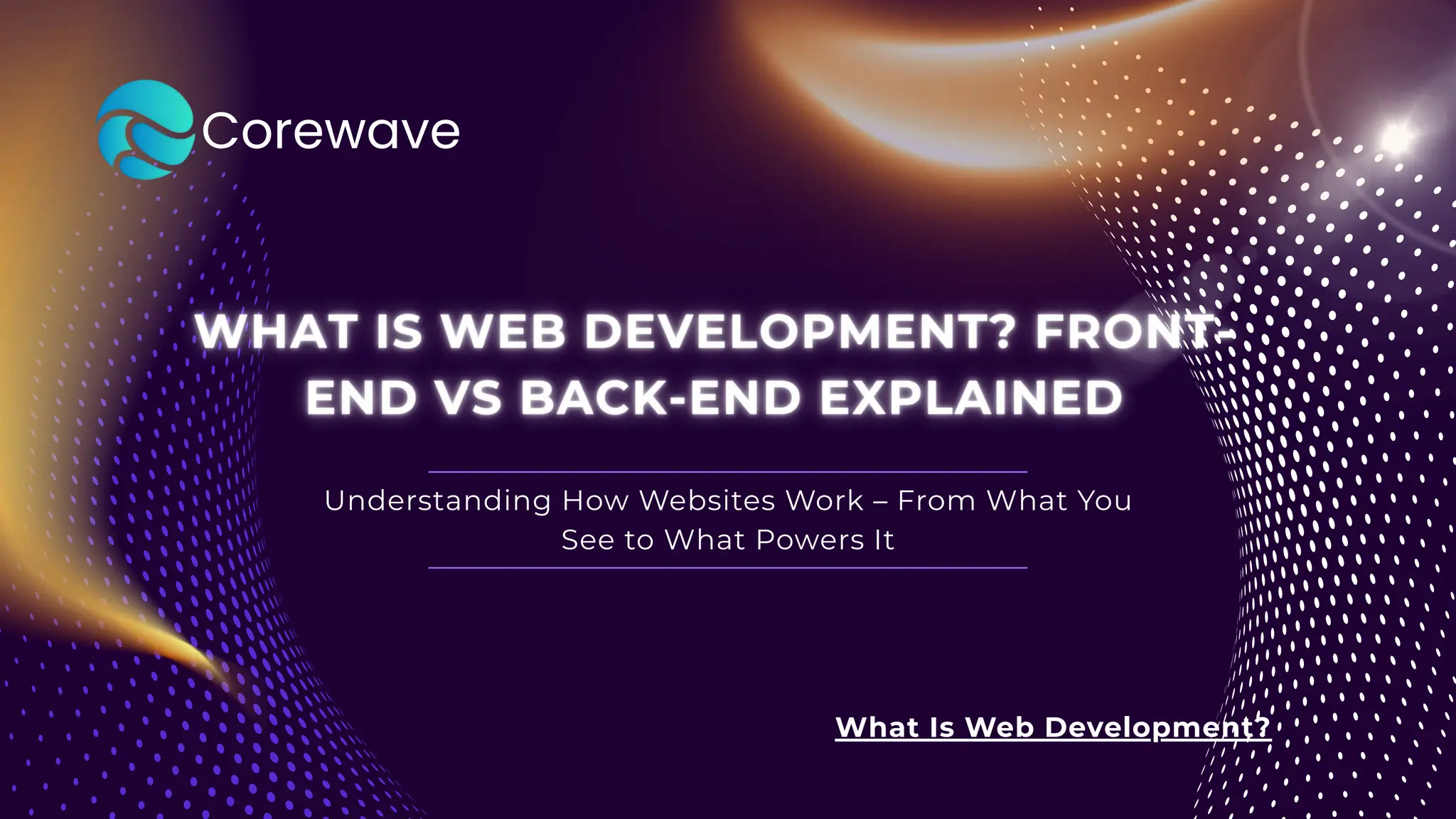 Corewave

WHAT IS WEB DEVELOPMENT? FRONT-END VS BACK-END EXPLAINED

Understanding How Websites Work – From What You See to What Powers It

What Is Web Development?